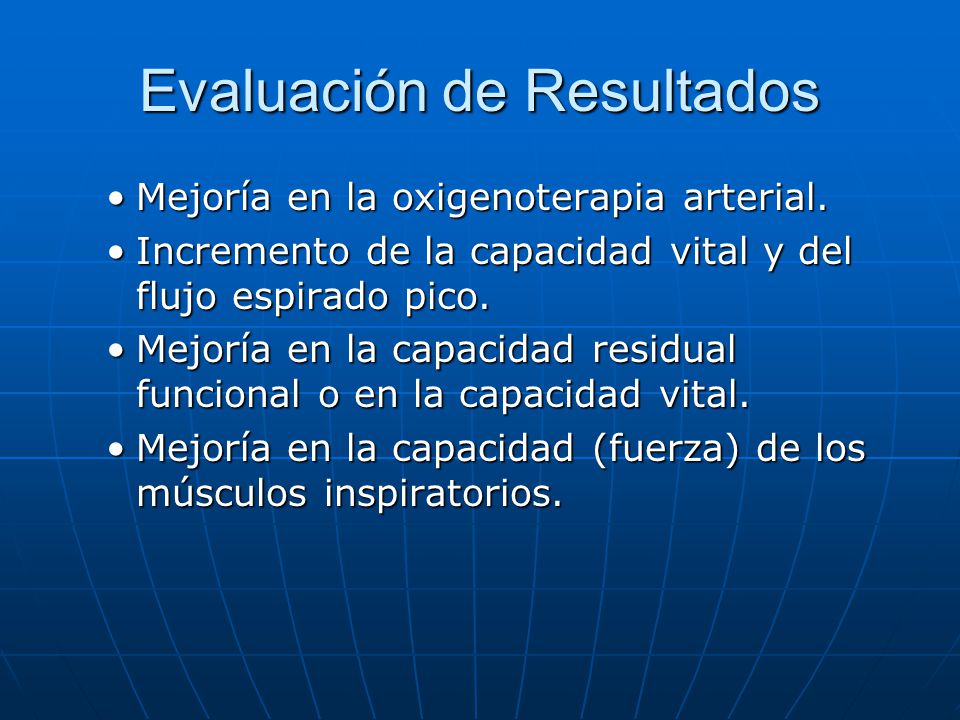 Evaluación de Resultados

• Mejoría en la oxigenoterapia arterial.
• Incremento de la capacidad vital y del flujo espirado pico.
• Mejoría en la capacidad residual funcional o en la capacidad vital.
• Mejoría en la capacidad (fuerza) de los músculos inspiratorios.